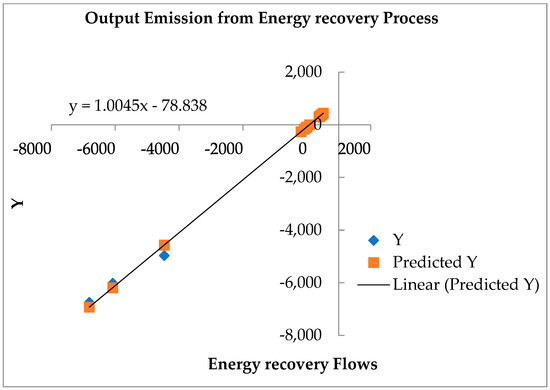 Output Emission from Energy recovery Process

y = 1.0045x - 78.838

2,000
0
-2,000
-4,000
-6,000
-8,000

-8000 -6000 -4000 -2000 0 2000

Y

Y
Predicted Y
Linear (Predicted Y)

Energy recovery Flows